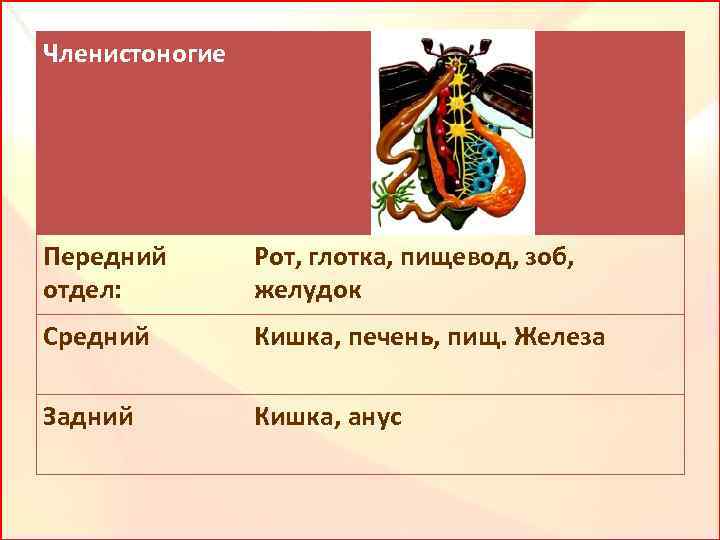 | Членистоногие | |
|---|---|
| Передний отдел: | Рот, глотка, пищевод, зоб, желудок |
| Средний | Кишка, печень, пищ. Железа |
| Задний | Кишка, анус |